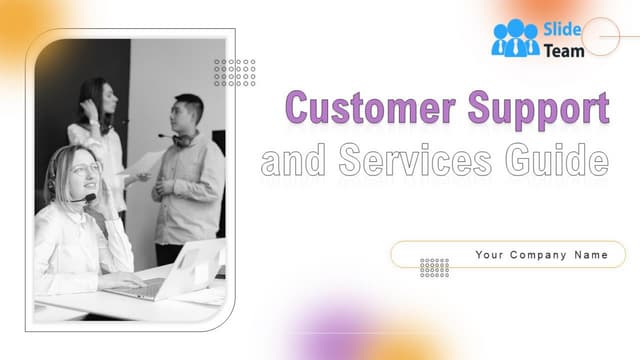 Slide Team

Customer Support and Services Guide

Your Company Name